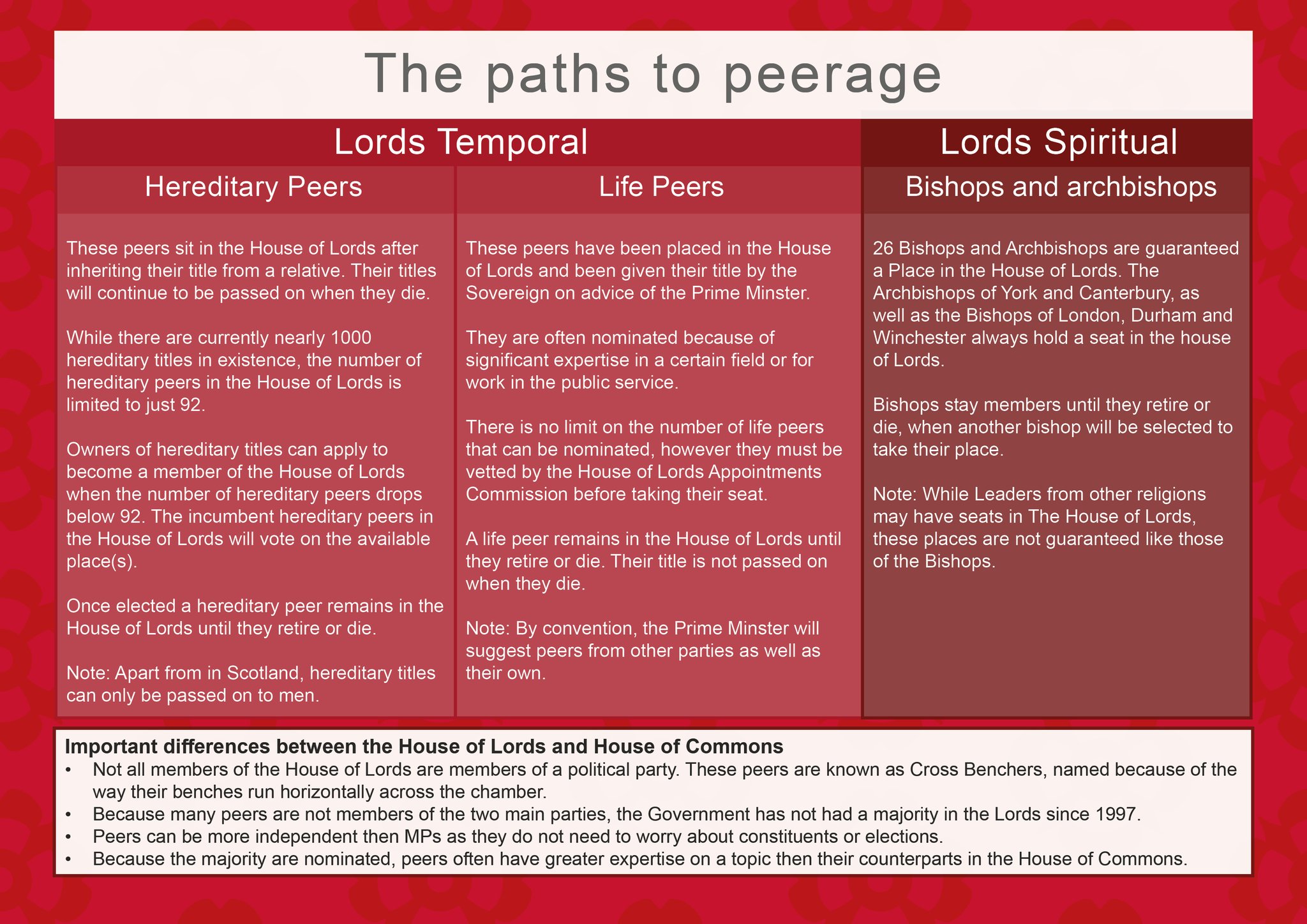 The paths to peerage

Lords Temporal

Hereditary Peers

These peers sit in the House of Lords after inheriting their title from a relative. Their titles will continue to be passed on when they die.

While there are currently nearly 1000 hereditary titles in existence, the number of hereditary peers in the House of Lords is limited to just 92.

Owners of hereditary titles can apply to become a member of the House of Lords when the number of hereditary peers drops below 92. The incumbent hereditary peers in the House of Lords will vote on the available place(s).

Once elected a hereditary peer remains in the House of Lords until they retire or die.

Note: Apart from in Scotland, hereditary titles can only be passed on to men.

Life Peers

These peers have been placed in the House of Lords and been given their title by the Sovereign on advice of the Prime Minster.

They are often nominated because of significant expertise in a certain field or for work in the public service.

There is no limit on the number of life peers that can be nominated, however they must be vetted by the House of Lords Appointments Commission before taking their seat.

A life peer remains in the House of Lords until they retire or die. Their title is not passed on when they die.

Note: By convention, the Prime Minster will suggest peers from other parties as well as their own.

Lords Spiritual

Bishops and archbishops

26 Bishops and Archbishops are guaranteed a Place in the House of Lords. The Archbishops of York and Canterbury, as well as the Bishops of London, Durham and Winchester always hold a seat in the house of Lords.

Bishops stay members until they retire or die, when another bishop will be selected to take their place.

Note: While Leaders from other religions may have seats in The House of Lords, these places are not guaranteed like those of the Bishops.

Important differences between the House of Lords and House of Commons
• Not all members of the House of Lords are members of a political party. These peers are known as Cross Benchers, named because of the way their benches run horizontally across the chamber.
• Because many peers are not members of the two main parties, the Government has not had a majority in the Lords since 1997.
• Peers can be more independent then MPs as they do not need to worry about constituents or elections.
• Because the majority are nominated, peers often have greater expertise on a topic then their counterparts in the House of Commons.